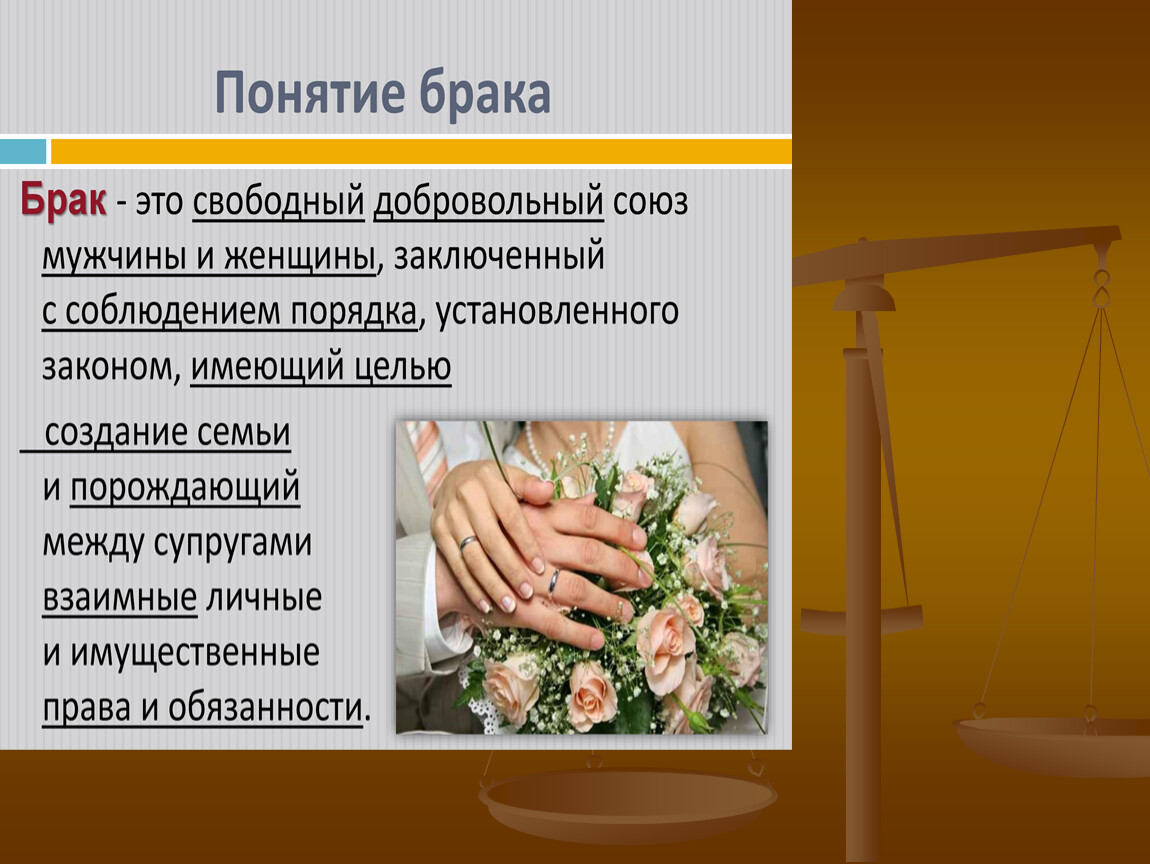 Понятие брака

Брак - это свободный добровольный союз мужчины и женщины, заключенный с соблюдением порядка, установленного законом, имеющий целью создание семьи и порождающий между супругами взаимные личные и имущественные права и обязанности.